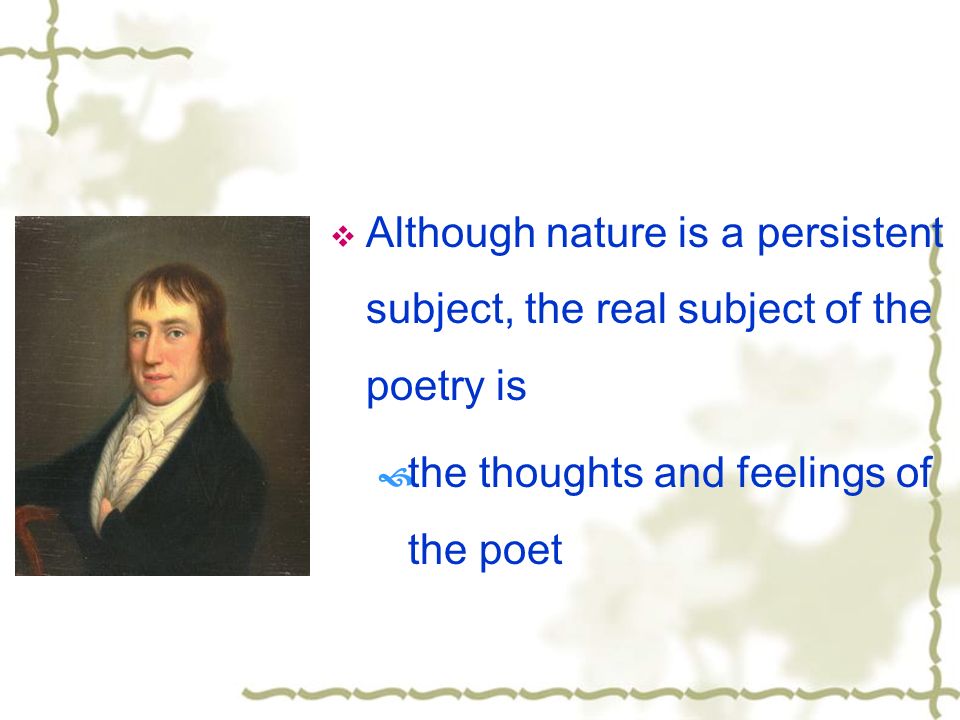 Although nature is a persistent subject, the real subject of the poetry is

the thoughts and feelings of the poet